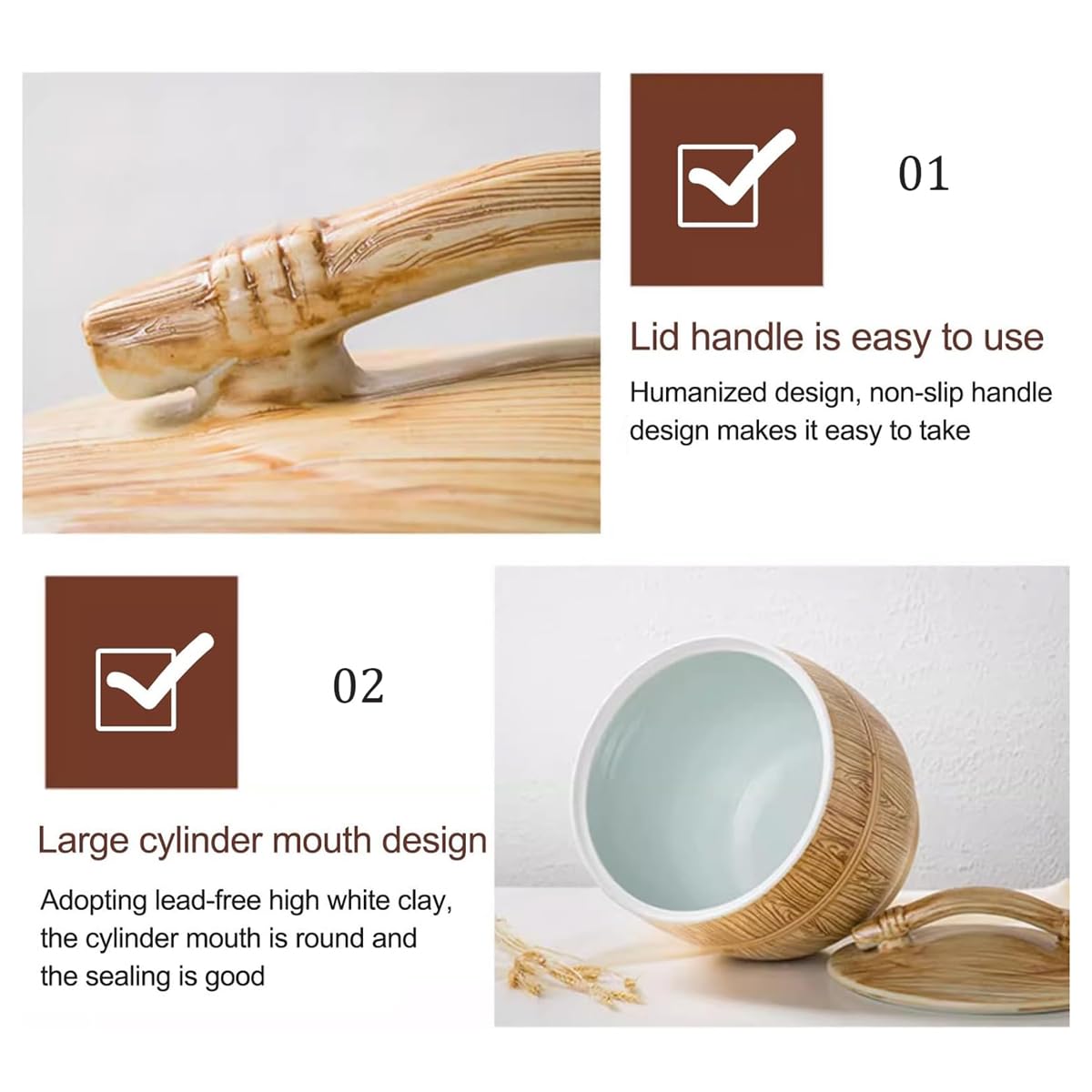 01

Lid handle is easy to use

Humanized design, non-slip handle design makes it easy to take

02

Large cylinder mouth design

Adopting lead-free high white clay, the cylinder mouth is round and the sealing is good